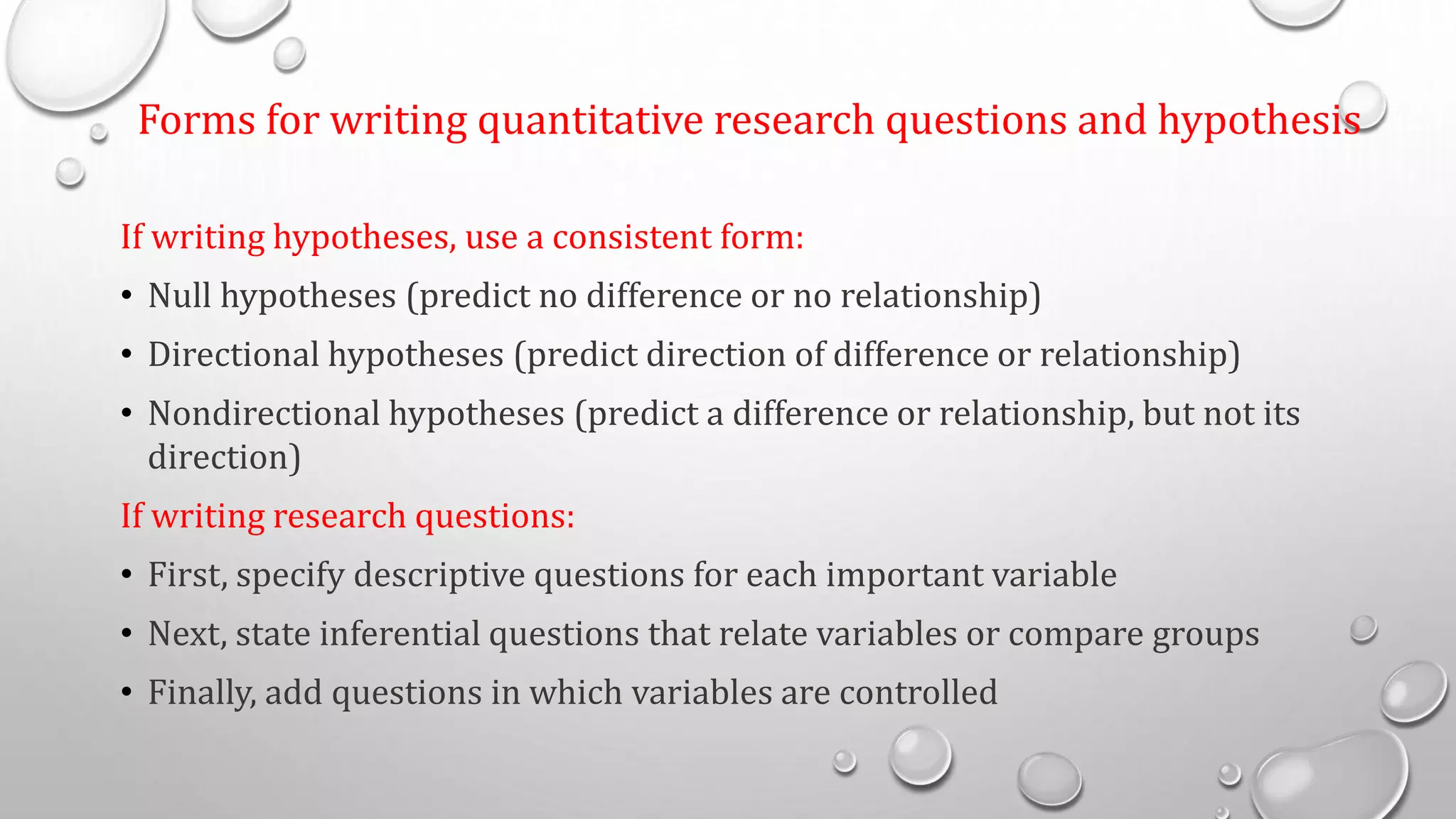 Forms for writing quantitative research questions and hypothesis

If writing hypotheses, use a consistent form:

• Null hypotheses (predict no difference or no relationship)

• Directional hypotheses (predict direction of difference or relationship)

• Nondirectional hypotheses (predict a difference or relationship, but not its direction)

If writing research questions:

• First, specify descriptive questions for each important variable

• Next, state inferential questions that relate variables or compare groups

• Finally, add questions in which variables are controlled